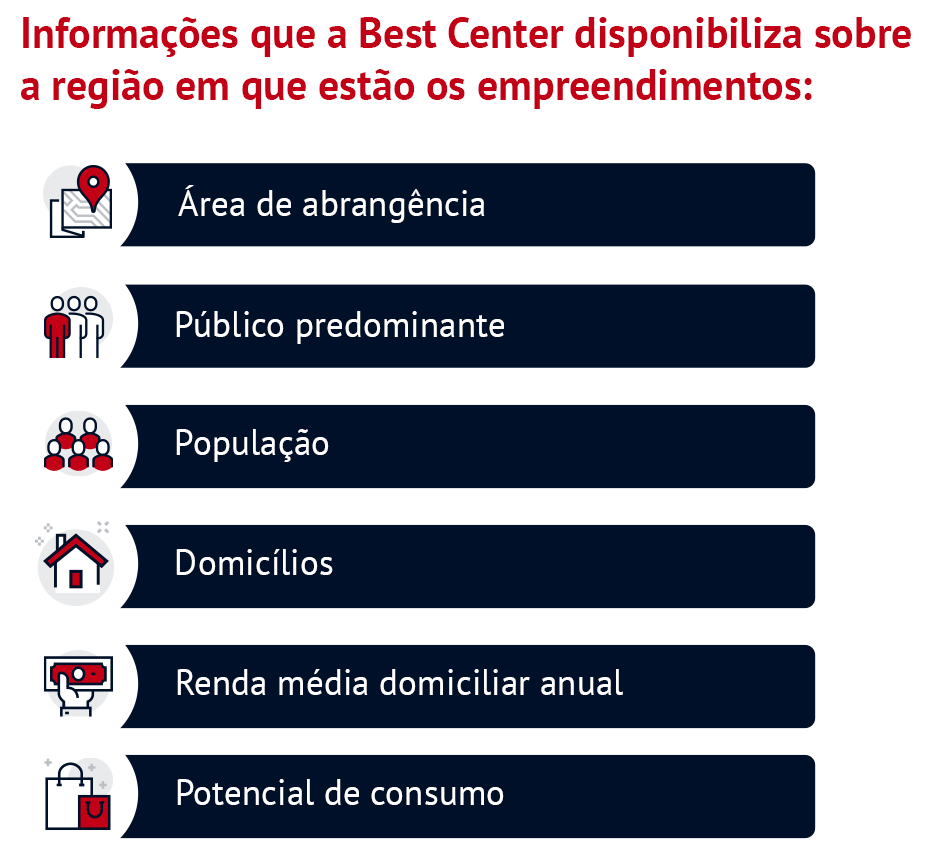 Informações que a Best Center disponibiliza sobre a região em que estão os empreendimentos:

Área de abrangência

Público predominante

População

Domicílios

Renda média domiciliar anual

Potencial de consumo